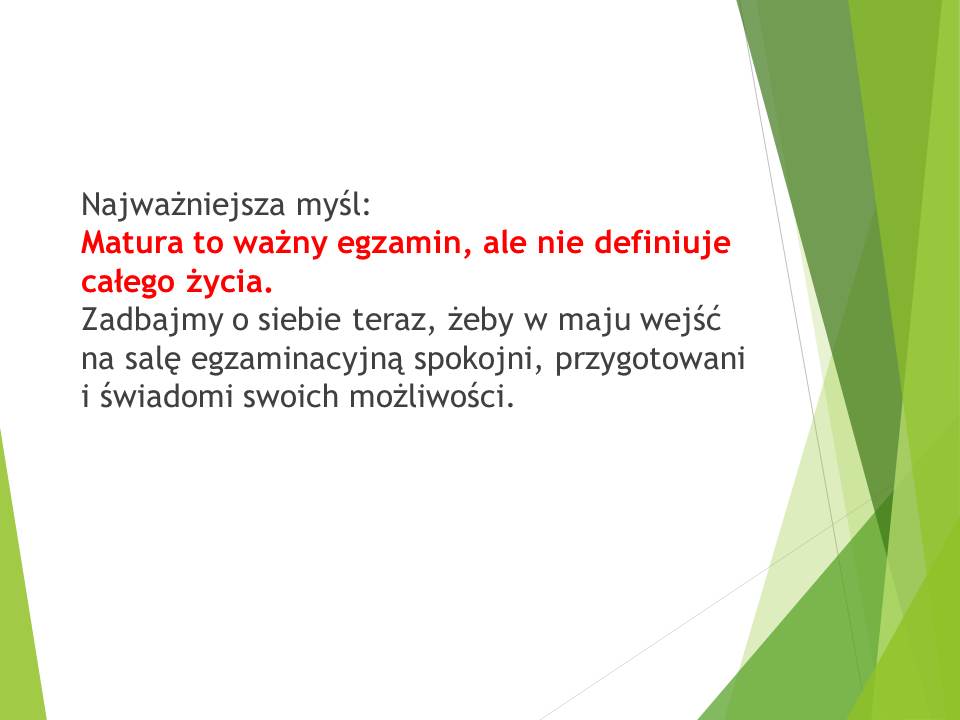 Najważniejsza myśl:
Matura to ważny egzamin, ale nie definiuje całego życia.
Zadbajmy o siebie teraz, żeby w maju wejść na salę egzaminacyjną spokojni, przygotowani i świadomi swoich możliwości.